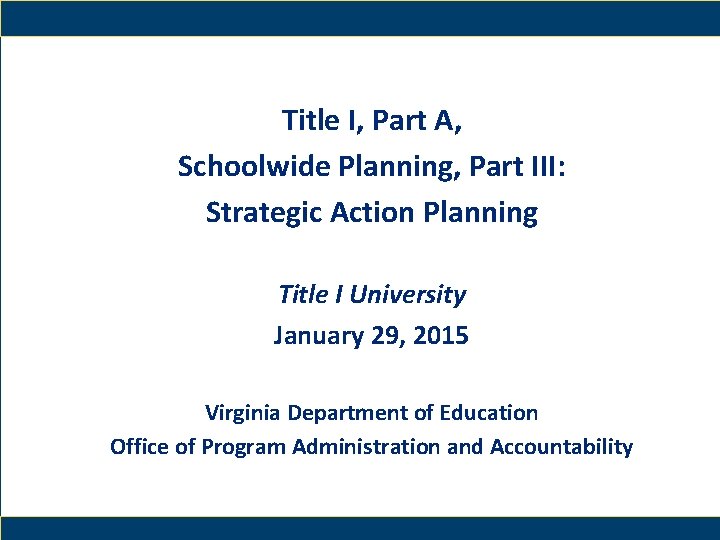 Title I, Part A,
Schoolwide Planning, Part III:
Strategic Action Planning

Title I University
January 29, 2015

Virginia Department of Education
Office of Program Administration and Accountability